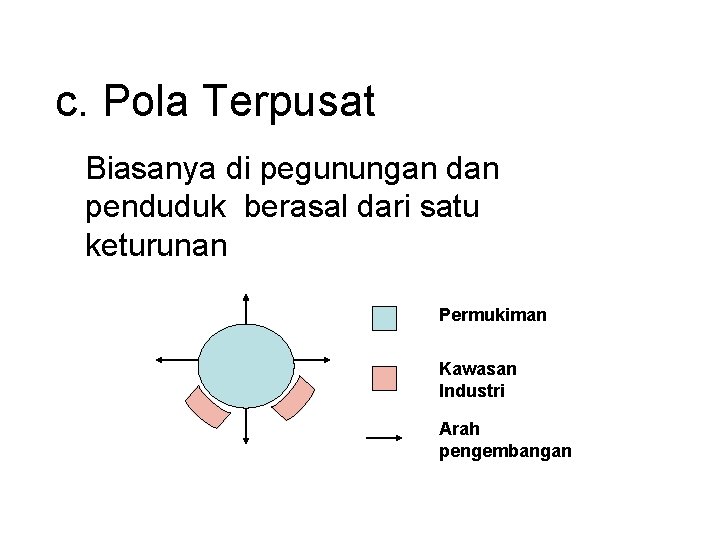 c. Pola Terpusat

Biasanya di pegunungan dan penduduk  berasal dari satu keturunan

Permukiman

Kawasan Industri

Arah pengembangan